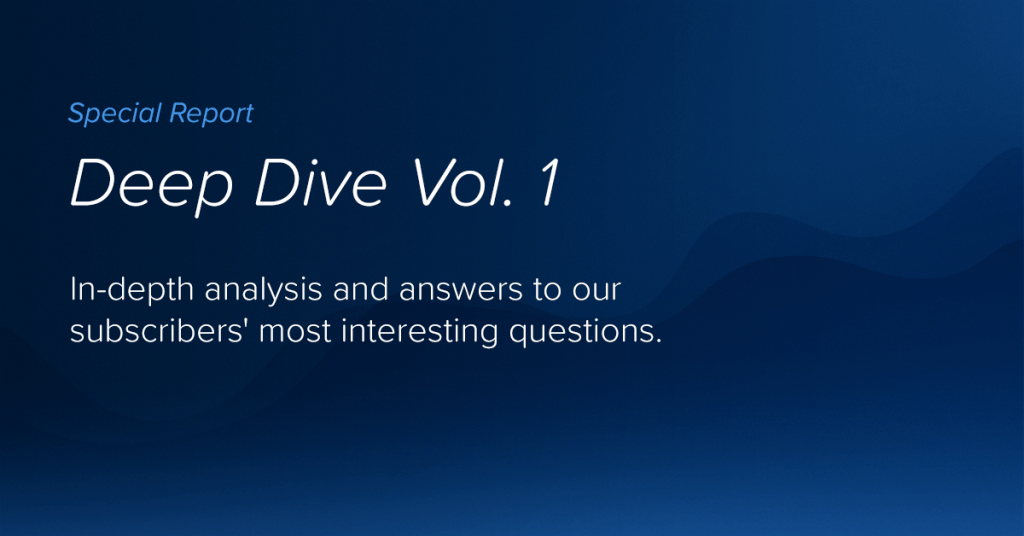 Special Report

Deep Dive Vol. 1

In-depth analysis and answers to our subscribers' most interesting questions.